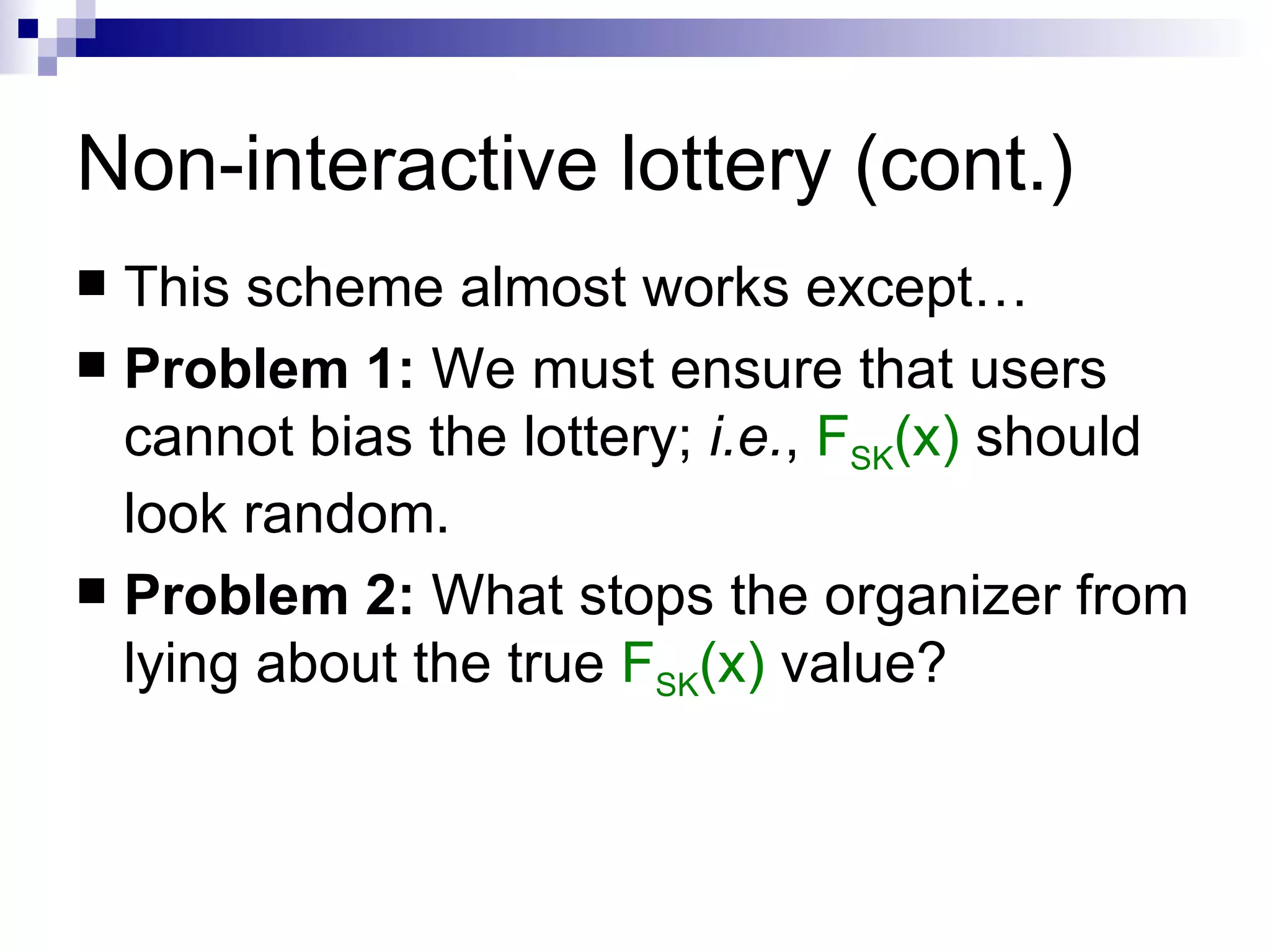 Non-interactive lottery (cont.)

This scheme almost works except…

Problem 1: We must ensure that users cannot bias the lottery; i.e., $F_{SK}(x)$ should look random.

Problem 2: What stops the organizer from lying about the true $F_{SK}(x)$ value?